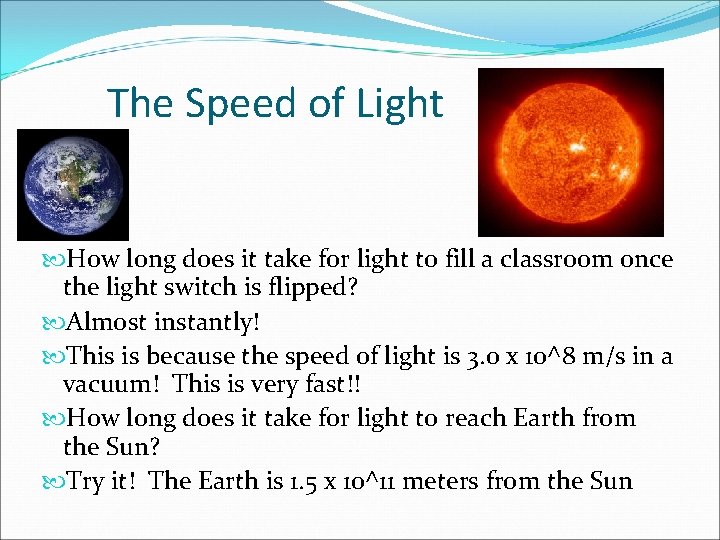 The Speed of Light

How long does it take for light to fill a classroom once the light switch is flipped?

Almost instantly!

This is because the speed of light is 3.0 x 10^8 m/s in a vacuum! This is very fast!!

How long does it take for light to reach Earth from the Sun?

Try it! The Earth is 1.5 x 10^11 meters from the Sun